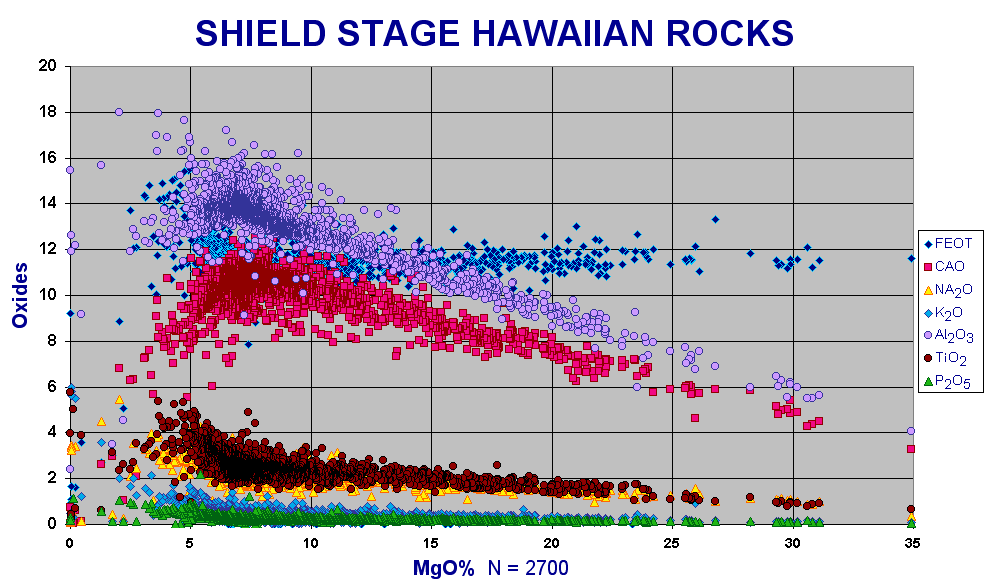 SHIELD STAGE HAWAIIAN ROCKS

Oxides

20
18
16
14
12
10
8
6
4
2
0

0
5
10
15
20
25
30
35

MgO% N = 2700

FEOT
CAO
$NA_2O$
$K_2O$
$Al_2O_3$
$TiO_2$
$P_2O_5$